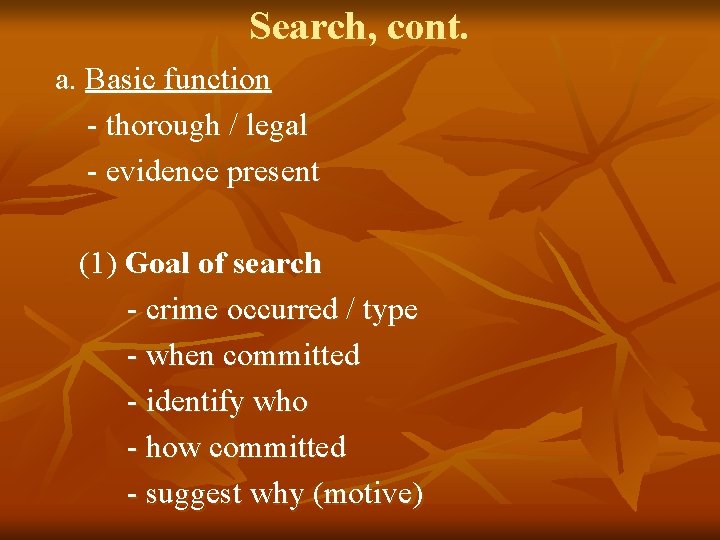 Search, cont.

a. Basic function

- thorough / legal

- evidence present

(1) Goal of search

- crime occurred / type

- when committed

- identify who

- how committed

- suggest why (motive)